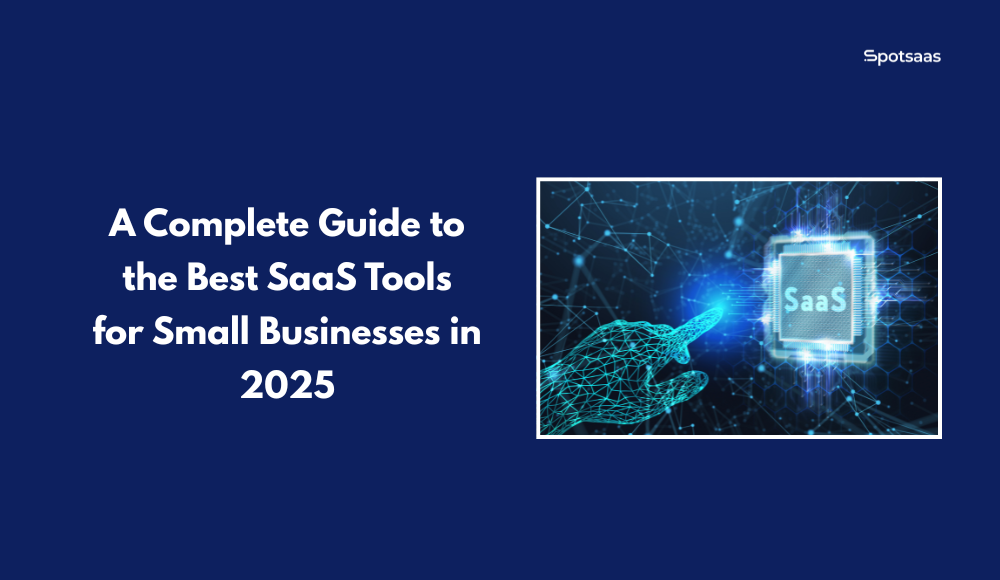 Spotsaas

A Complete Guide to the Best SaaS Tools for Small Businesses in 2025

SaaS